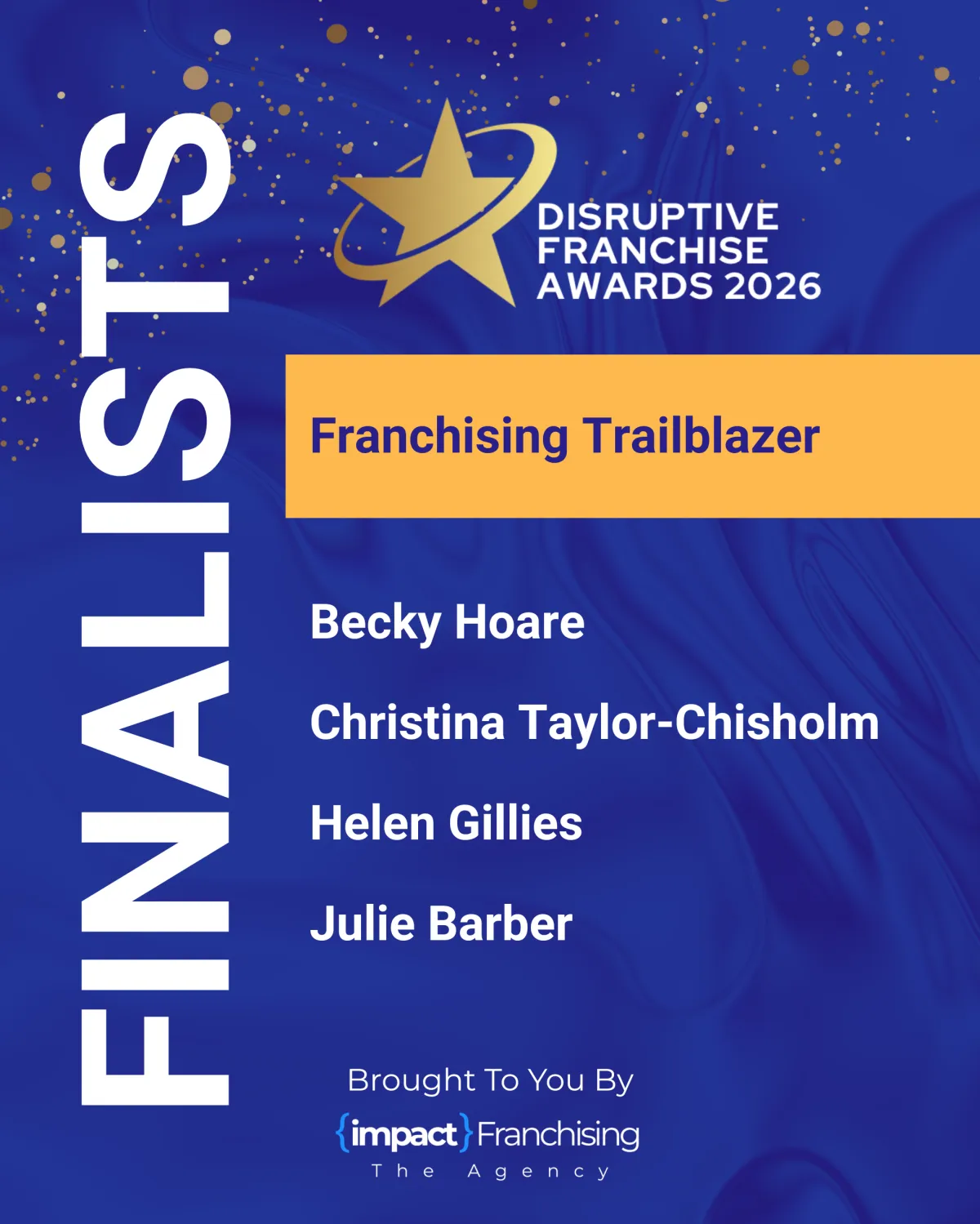 FINALISTS

DISRUPTIVE FRANCHISE AWARDS 2026

Franchising Trailblazer

Becky Hoare

Christina Taylor-Chisholm

Helen Gillies

Julie Barber

Brought To You By

{impact}Franchising

The Agency